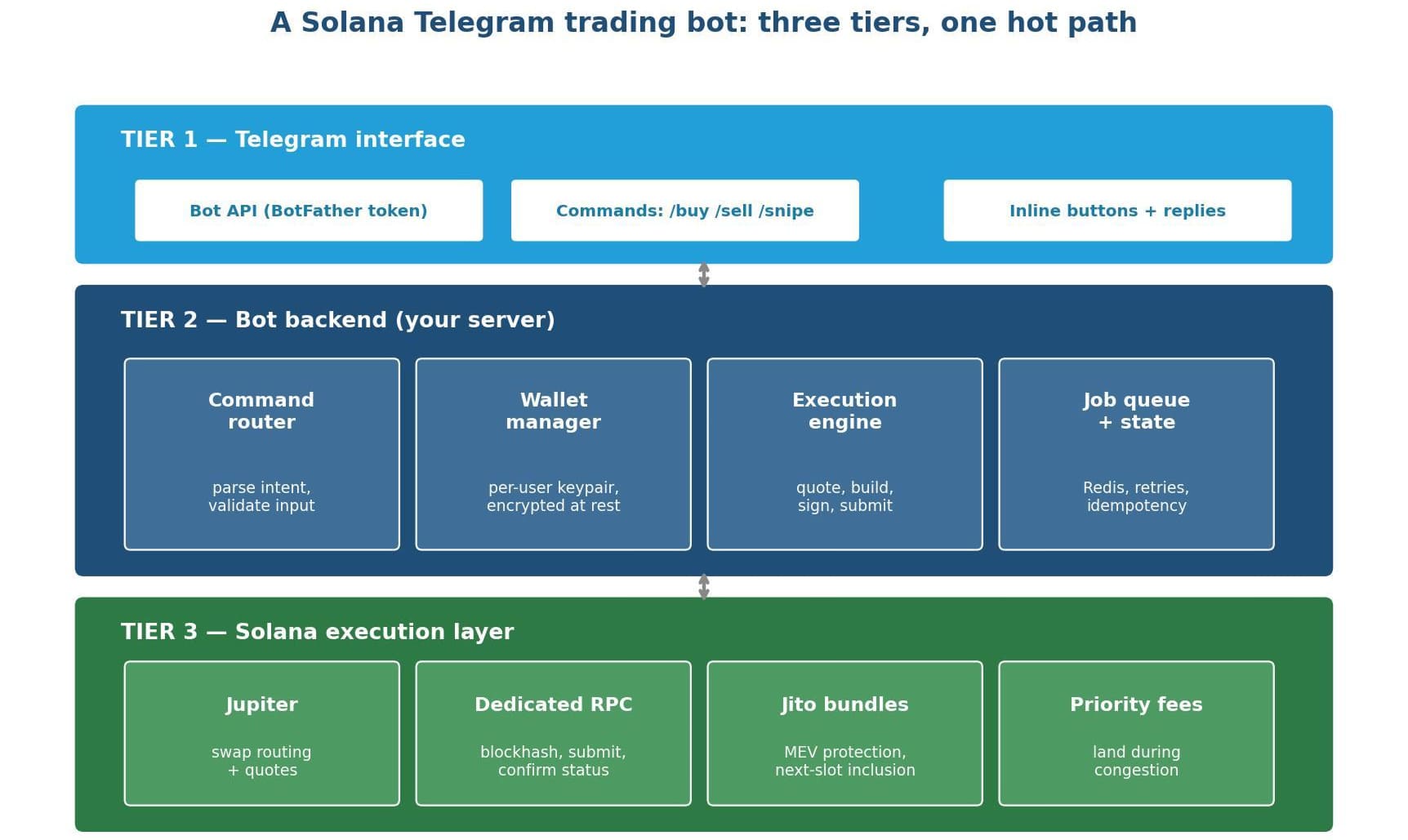 A Solana Telegram trading bot: three tiers, one hot path

TIER 1 — Telegram interface

Bot API (BotFather token)

Commands: /buy /sell /snipe

Inline buttons + replies

TIER 2 — Bot backend (your server)

Command router

parse intent, validate input

Wallet manager

per-user keypair, encrypted at rest

Execution engine

quote, build, sign, submit

Job queue + state

Redis, retries, idempotency

TIER 3 — Solana execution layer

Jupiter

swap routing + quotes

Dedicated RPC

blockhash, submit, confirm status

Jito bundles

MEV protection, next-slot inclusion

Priority fees

land during congestion